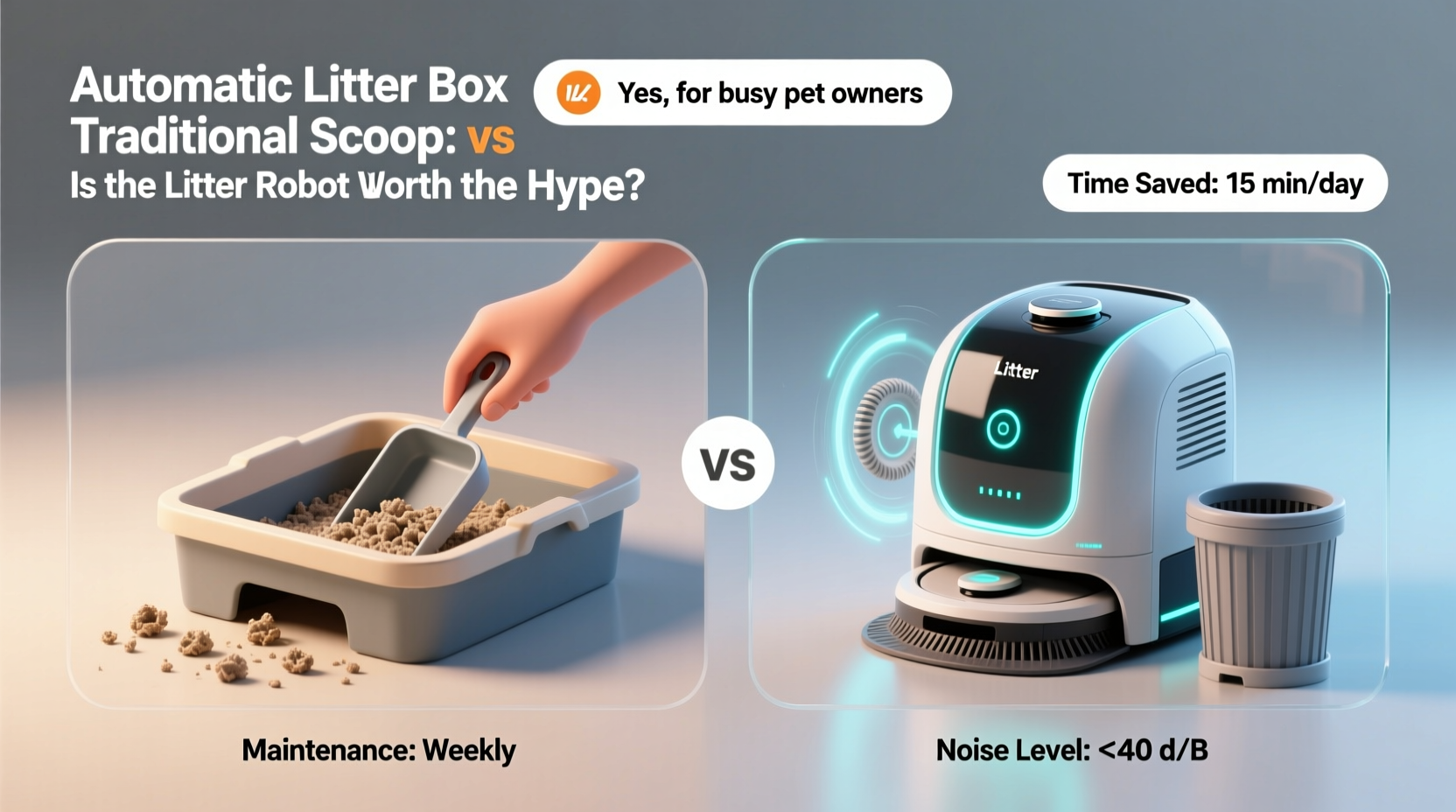 Automatic Litter Box Traditional Scoop: vs
Is the Litter Robot Worth the Hype?

Yes, for busy pet owners

Time Saved: 15 min/day

Litter

VS

Maintenance: Weekly

Noise Level: <40 d/B